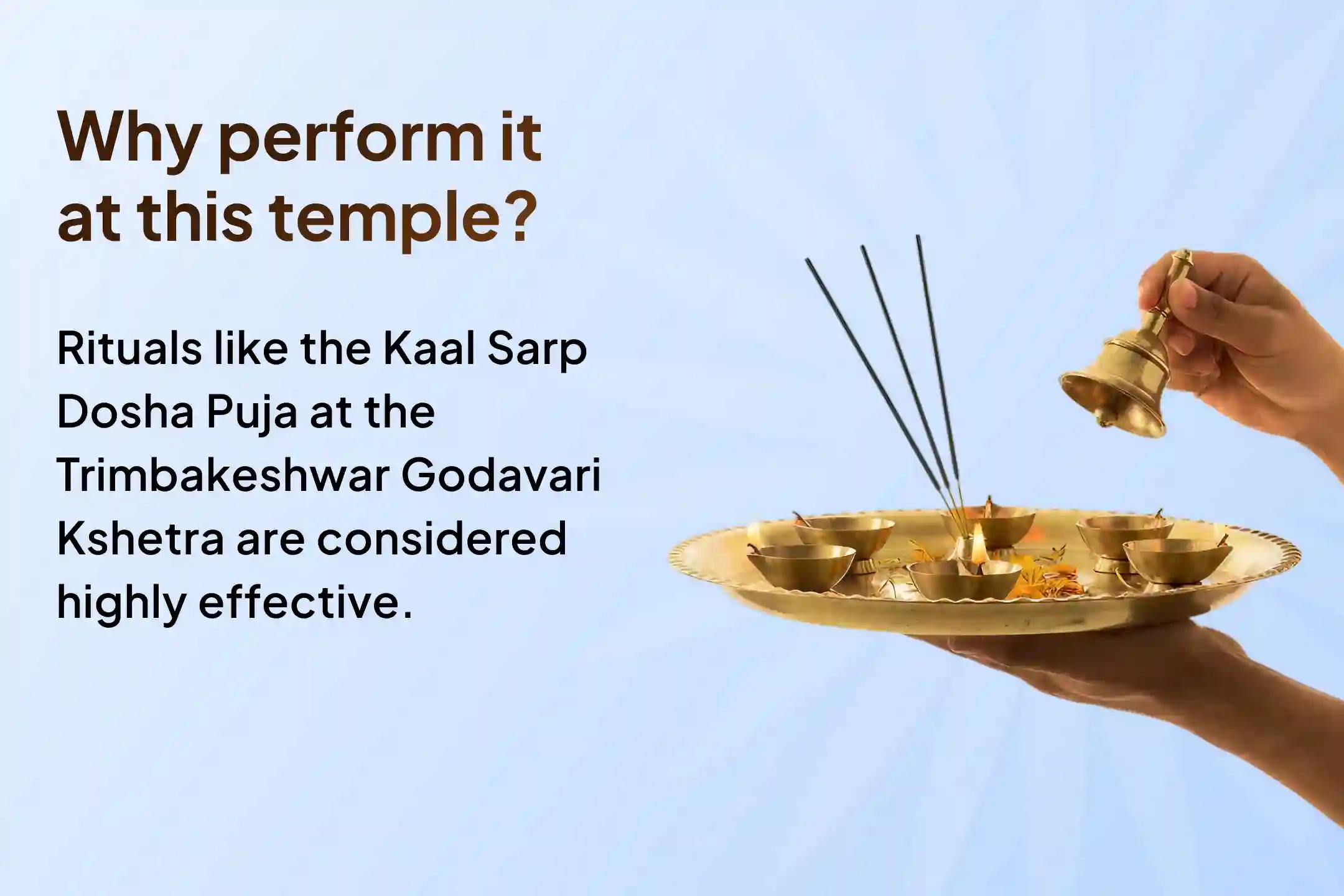 Why perform it at this temple?

Rituals like the Kaal Sarp Dosha Puja at the Trimbakeshwar Godavari Kshetra are considered highly effective.